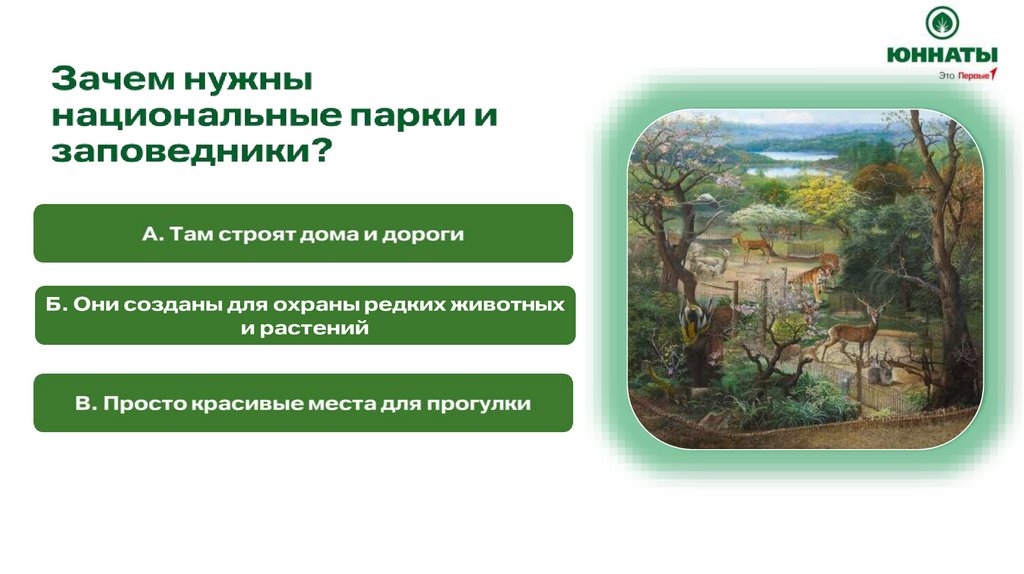 ЮННАТЫ
Это Первые

Зачем нужны национальные парки и заповедники?

А. Там строят дома и дороги

Б. Они созданы для охраны редких животных и растений

В. Просто красивые места для прогулки